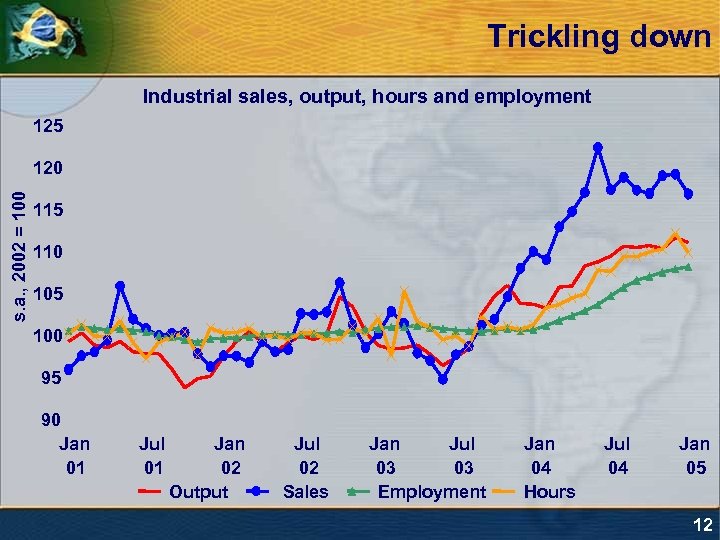 Trickling down

Industrial sales, output, hours and employment

s.a., 2002 = 100

125
120
115
110
105
100
95
90

Jan 01
Jul 01
Jan 02
Jul 02
Jan 03
Jul 03
Jan 04
Jul 04
Jan 05

Output
Sales
Employment
Hours

12